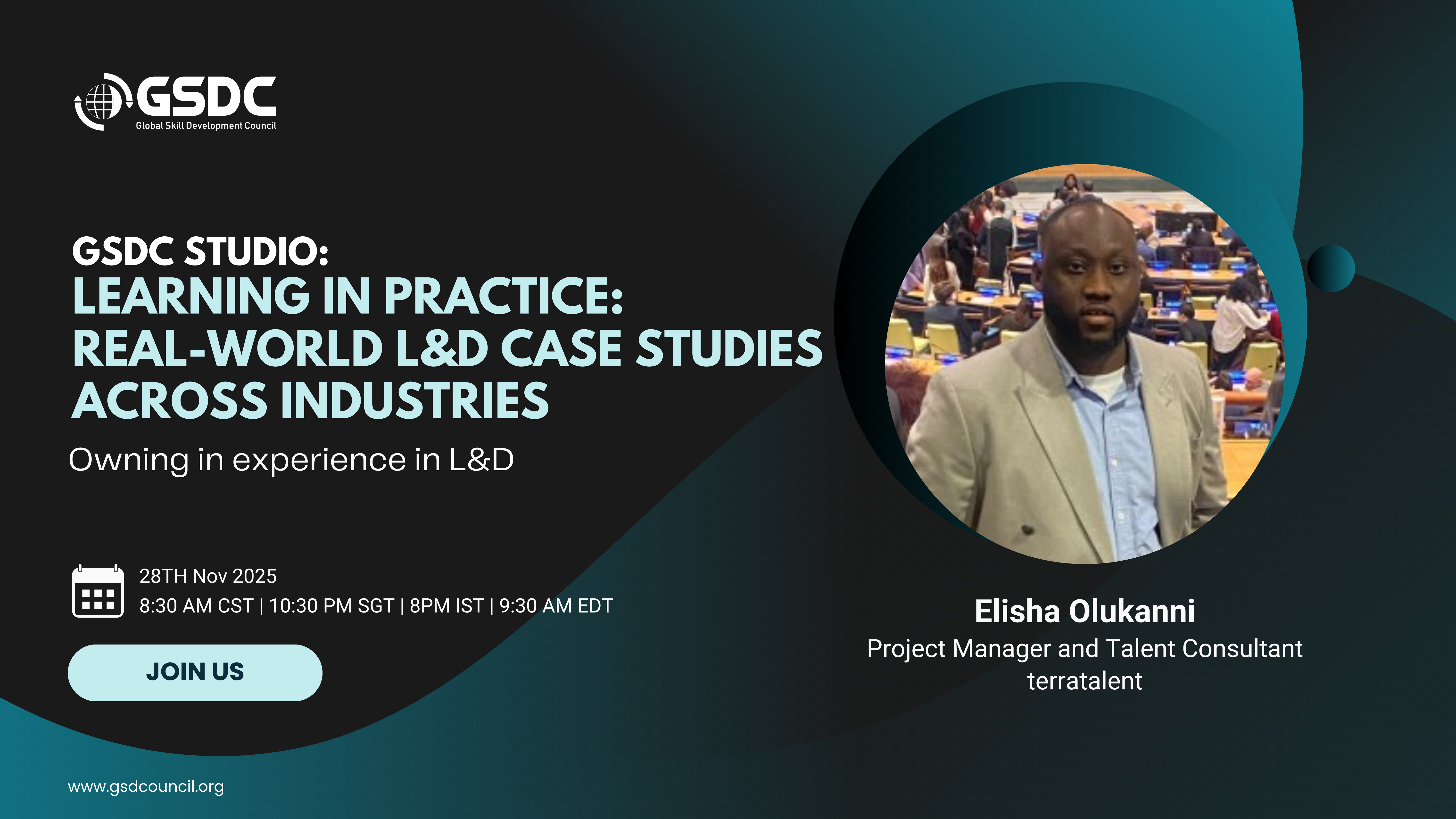 GSDC
Global Skill Development Council

GSDC STUDIO:
LEARNING IN PRACTICE: REAL-WORLD L&D CASE STUDIES ACROSS INDUSTRIES

Owning in experience in L&D

28TH Nov 2025
8:30 AM CST | 10:30 PM SGT | 8PM IST | 9:30 AM EDT

JOIN US

Elisha Olukanni
Project Manager and Talent Consultant
terratalent

www.gsdcouncil.org